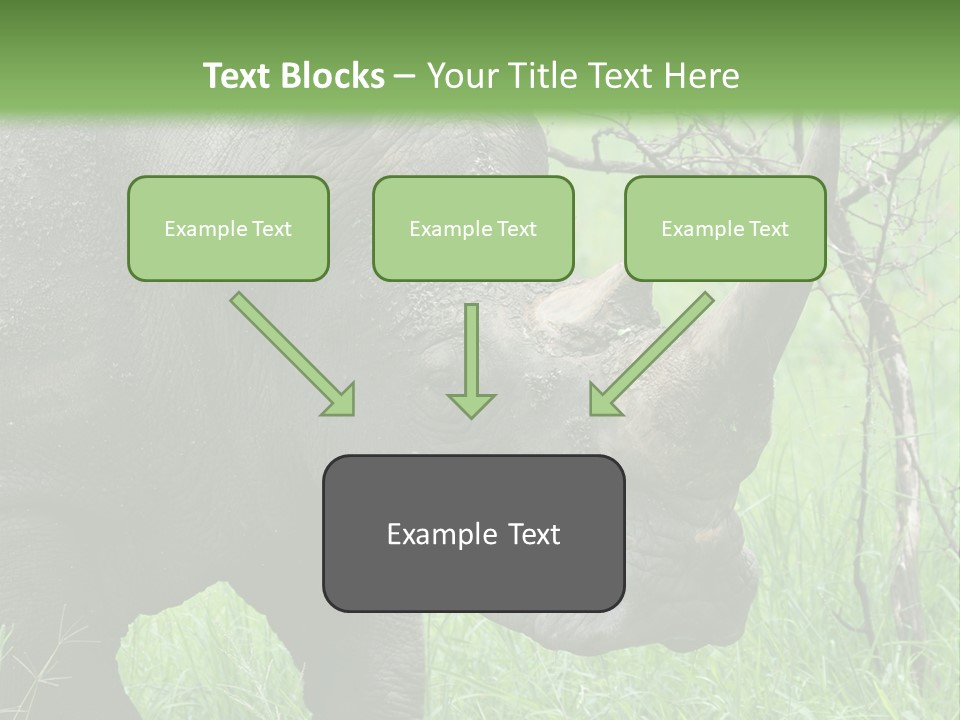 Text Blocks – Your Title Text Here

Example Text

Example Text

Example Text

Example Text